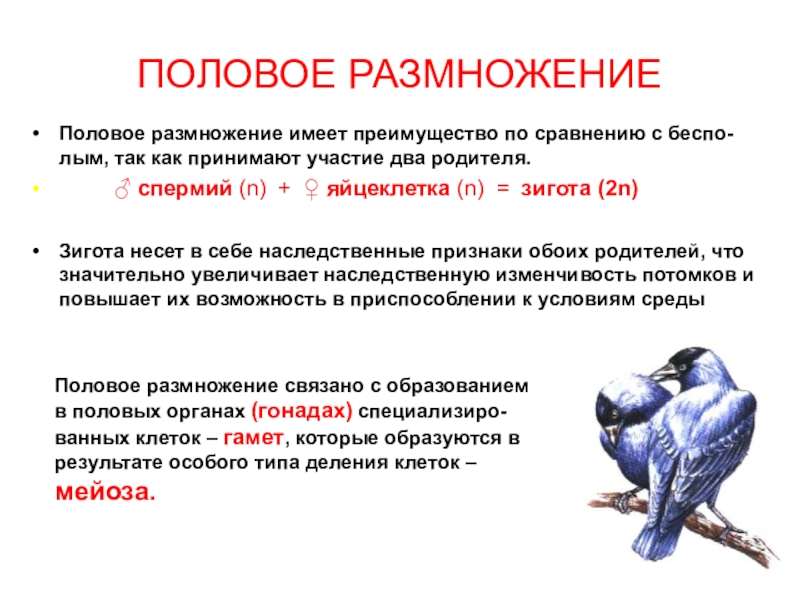 ПОЛОВОЕ РАЗМНОЖЕНИЕ

• Половое размножение имеет преимущество по сравнению с бесполым, так как принимают участие два родителя.

• ♂ спермий (n) + ♀ яйцеклетка (n) = зигота (2n)

• Зигота несет в себе наследственные признаки обоих родителей, что значительно увеличивает наследственную изменчивость потомков и повышает их возможность в приспособлении к условиям среды

Половое размножение связано с образованием в половых органах (гонадах) специализированных клеток – гамет, которые образуются в результате особого типа деления клеток – мейоза.